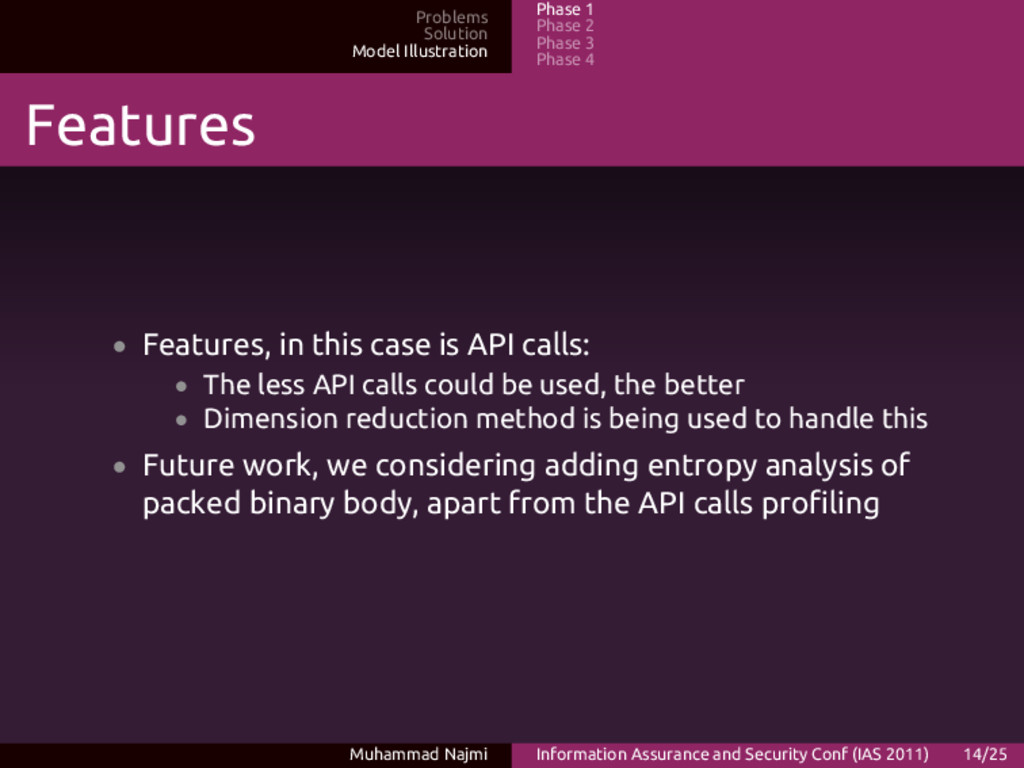 Problems
Solution
Model Illustration

Phase 1
Phase 2
Phase 3
Phase 4

Features

• Features, in this case is API calls:
• The less API calls could be used, the better
• Dimension reduction method is being used to handle this
• Future work, we considering adding entropy analysis of packed binary body, apart from the API calls profiling

Muhammad Najmi
Information Assurance and Security Conf (IAS 2011) 14/25